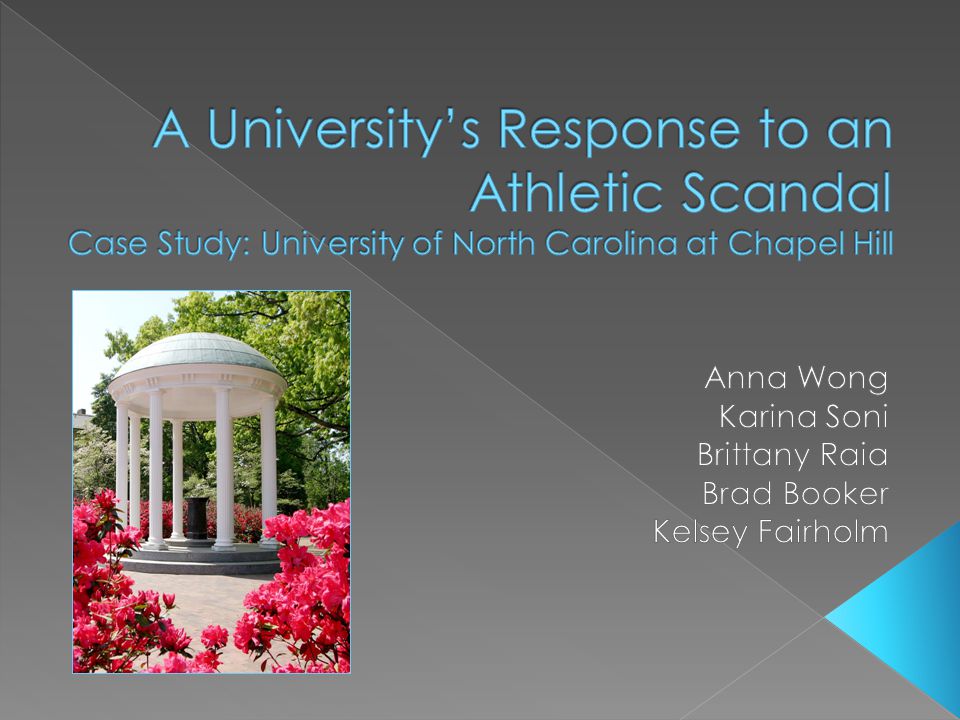 A University's Response to an Athletic Scandal
Case Study: University of North Carolina at Chapel Hill

Anna Wong
Karina Soni
Brittany Raia
Brad Booker
Kelsey Fairholm